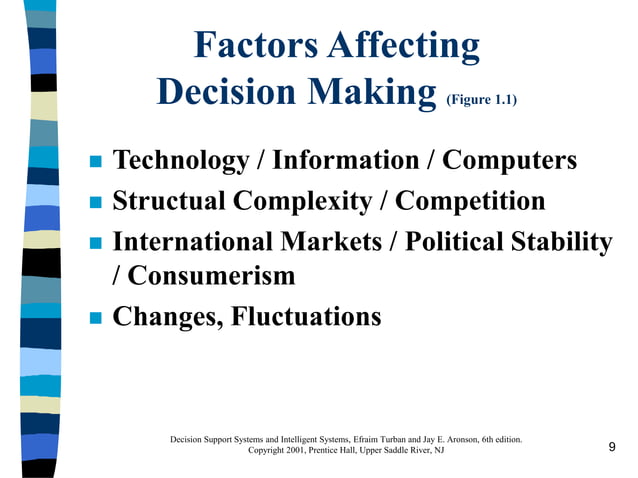 Factors Affecting Decision Making (Figure 1.1)

- Technology / Information / Computers
- Structual Complexity / Competition
- International Markets / Political Stability / Consumerism
- Changes, Fluctuations

Decision Support Systems and Intelligent Systems, Efraim Turban and Jay E. Aronson, 6th edition. Copyright 2001, Prentice Hall, Upper Saddle River, NJ

9